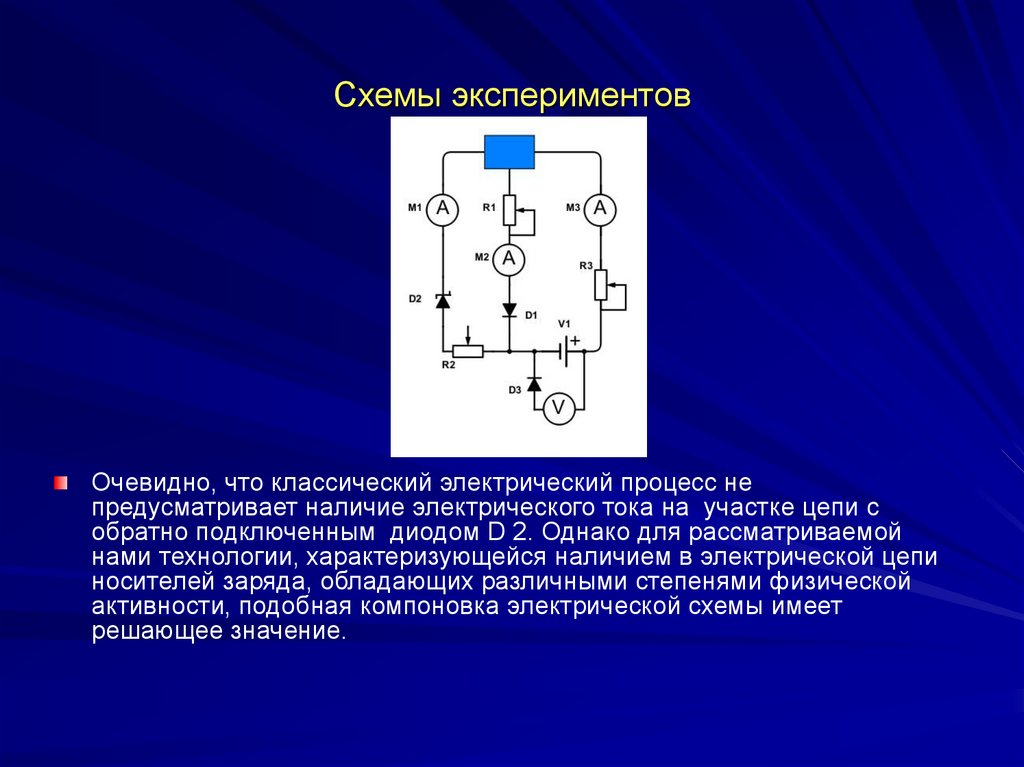 Схемы экспериментов

M1 A R1 M3 A M2 A R3 D2 D1 V1 + R2 D3 V

Очевидно, что классический электрический процесс не предусматривает наличие электрического тока на участке цепи с обратно подключенным диодом D 2. Однако для рассматриваемой нами технологии, характеризующейся наличием в электрической цепи носителей заряда, обладающих различными степенями физической активности, подобная компоновка электрической схемы имеет решающее значение.